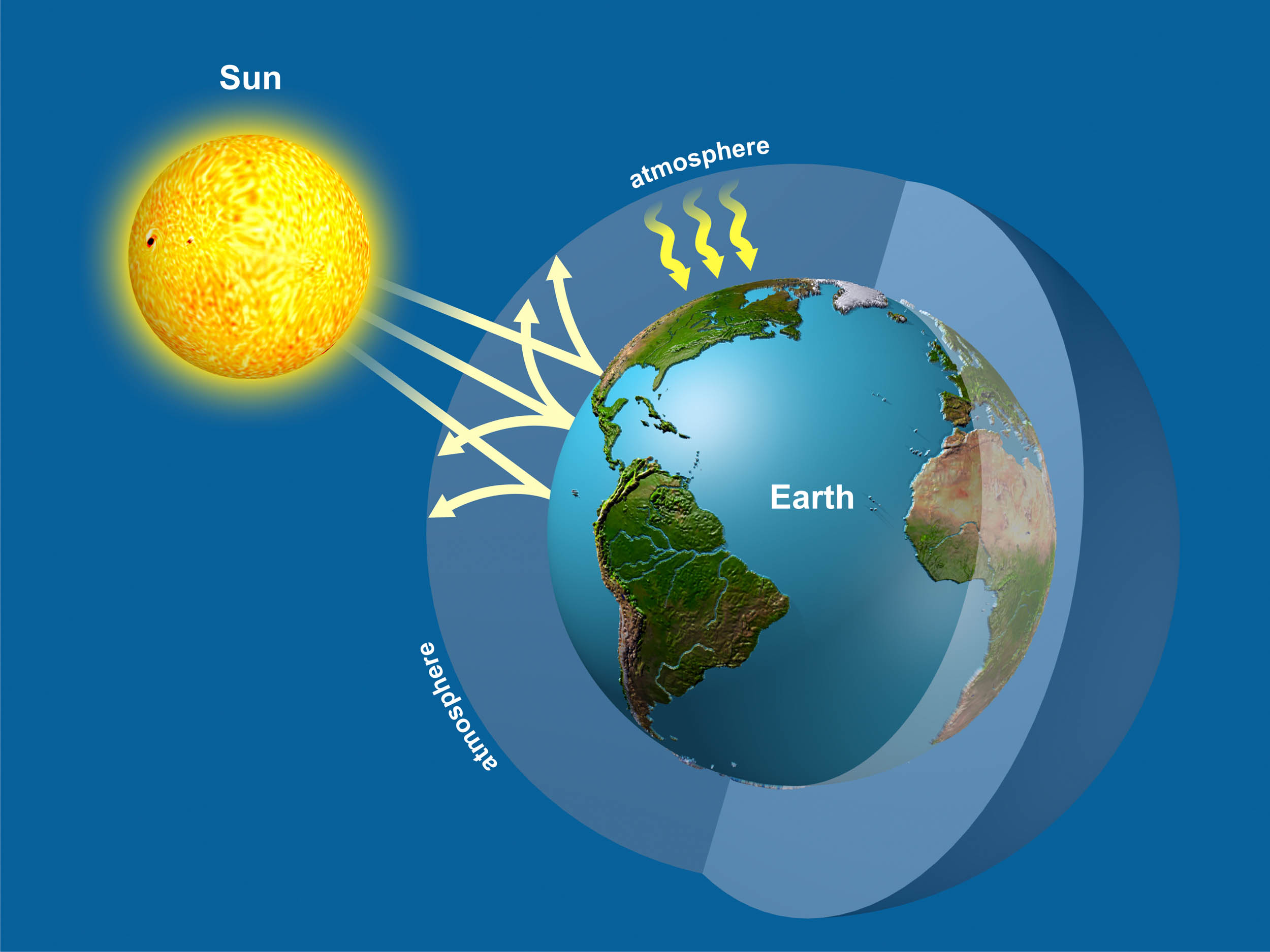 Sun

atmosphere

Earth

atmosphere